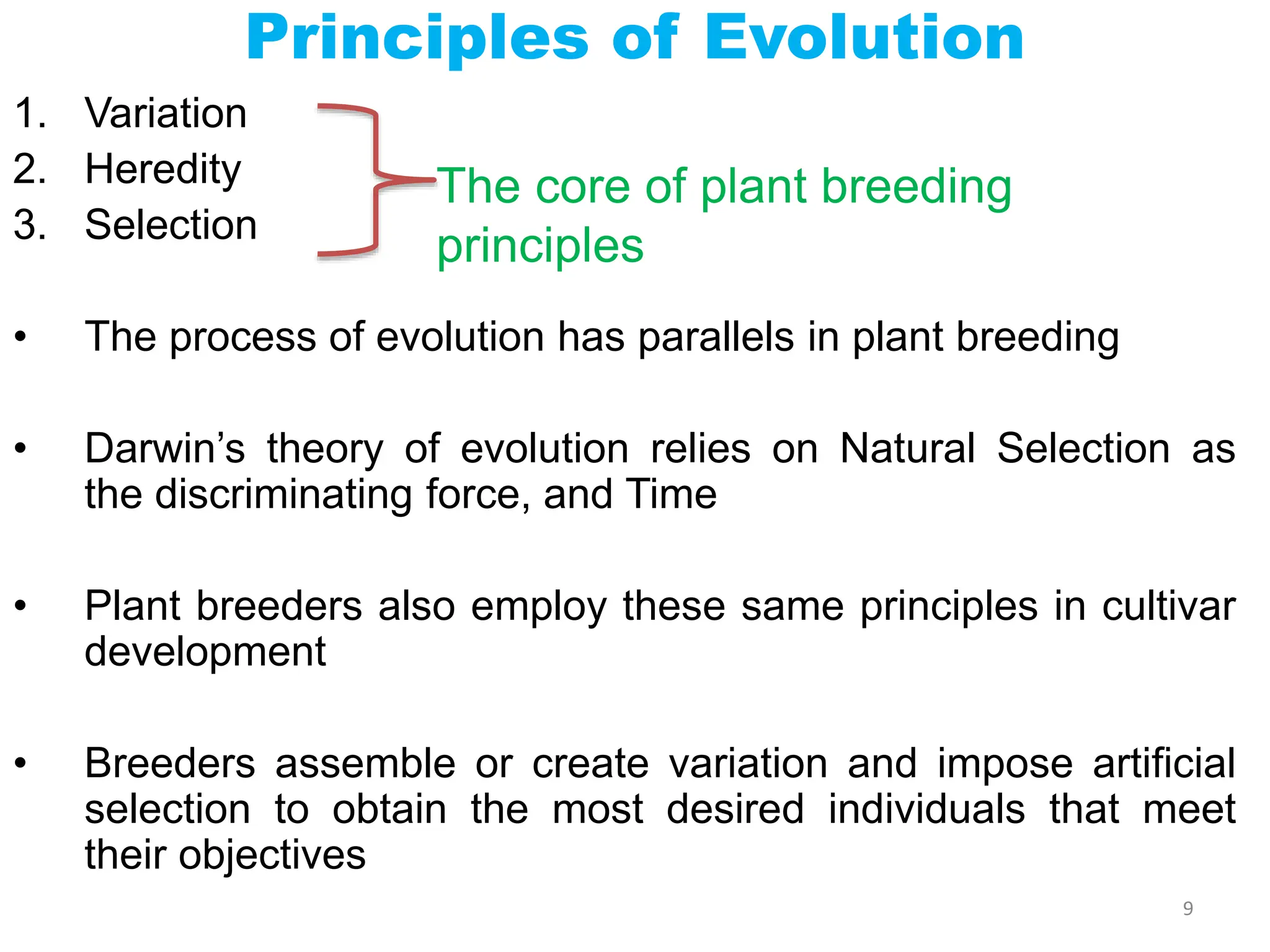 Principles of Evolution

1. Variation
2. Heredity
3. Selection

The core of plant breeding principles

• The process of evolution has parallels in plant breeding

• Darwin’s theory of evolution relies on Natural Selection as the discriminating force, and Time

• Plant breeders also employ these same principles in cultivar development

• Breeders assemble or create variation and impose artificial selection to obtain the most desired individuals that meet their objectives

9